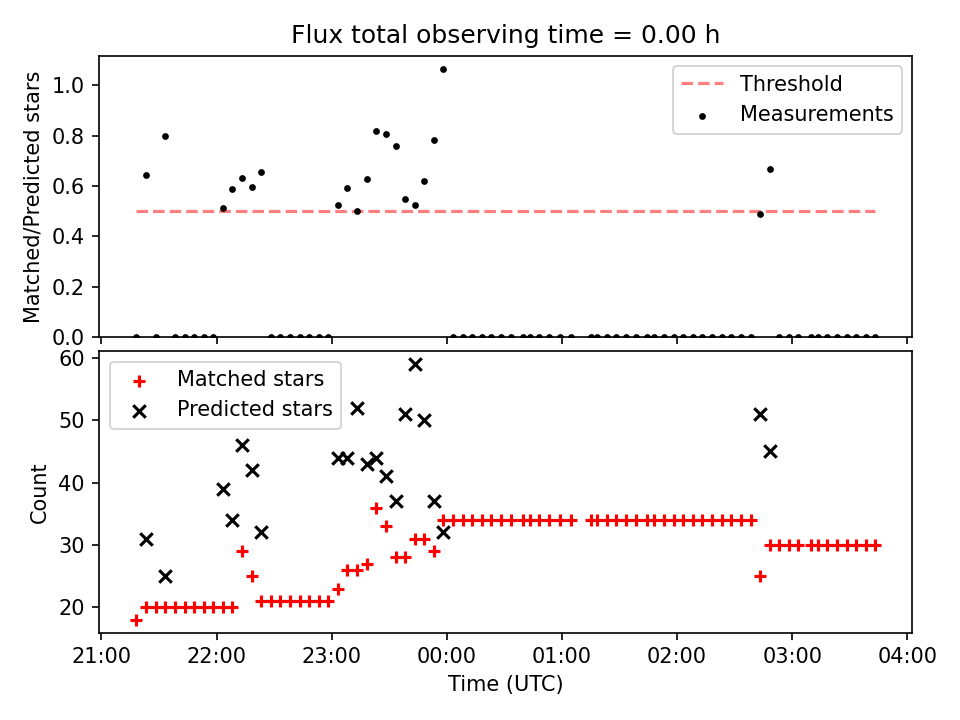 Flux total observing time = 0.00 h

Matched/Predicted stars

1.0
0.8
0.6
0.4
0.2
0.0

Threshold
Measurements

Count

60
50
40
30
20

Matched stars
Predicted stars

21:00
22:00
23:00
00:00
01:00
02:00
03:00
04:00

Time (UTC)